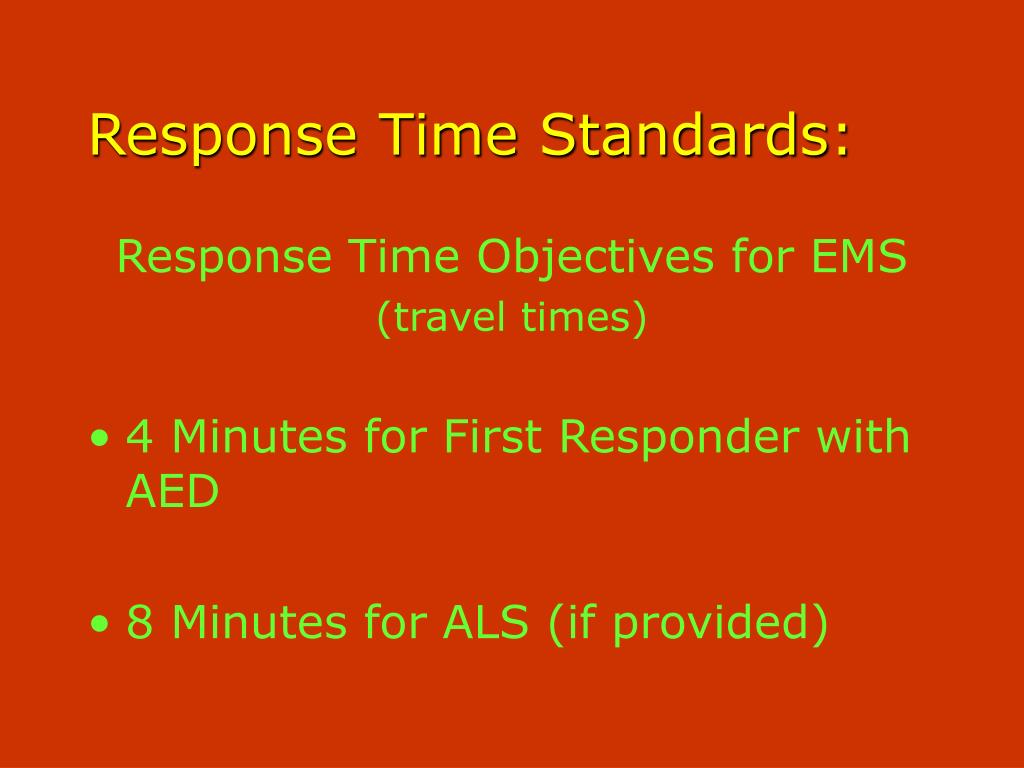 Response Time Standards:

Response Time Objectives for EMS
(travel times)

• 4 Minutes for First Responder with AED

• 8 Minutes for ALS (if provided)